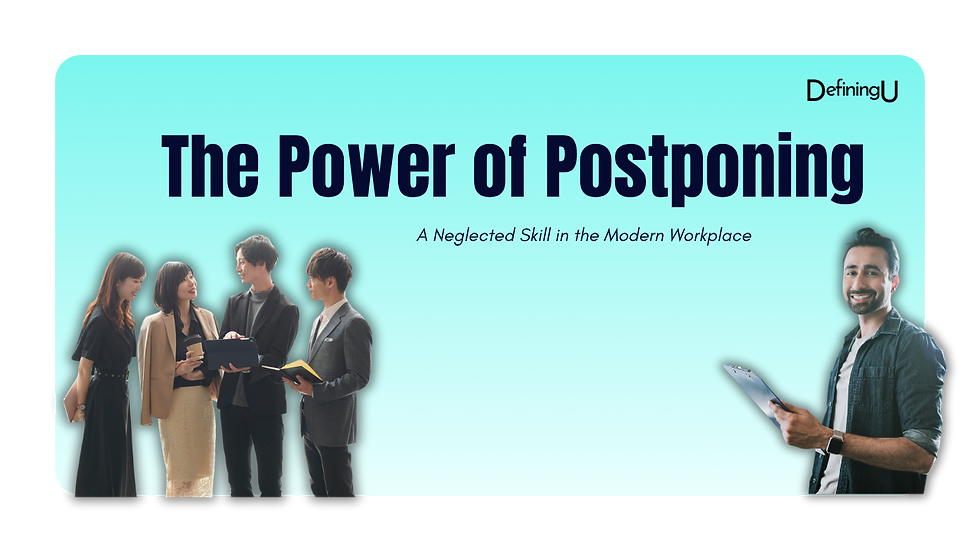 DefiningU

The Power of Postponing

A Neglected Skill in the Modern Workplace